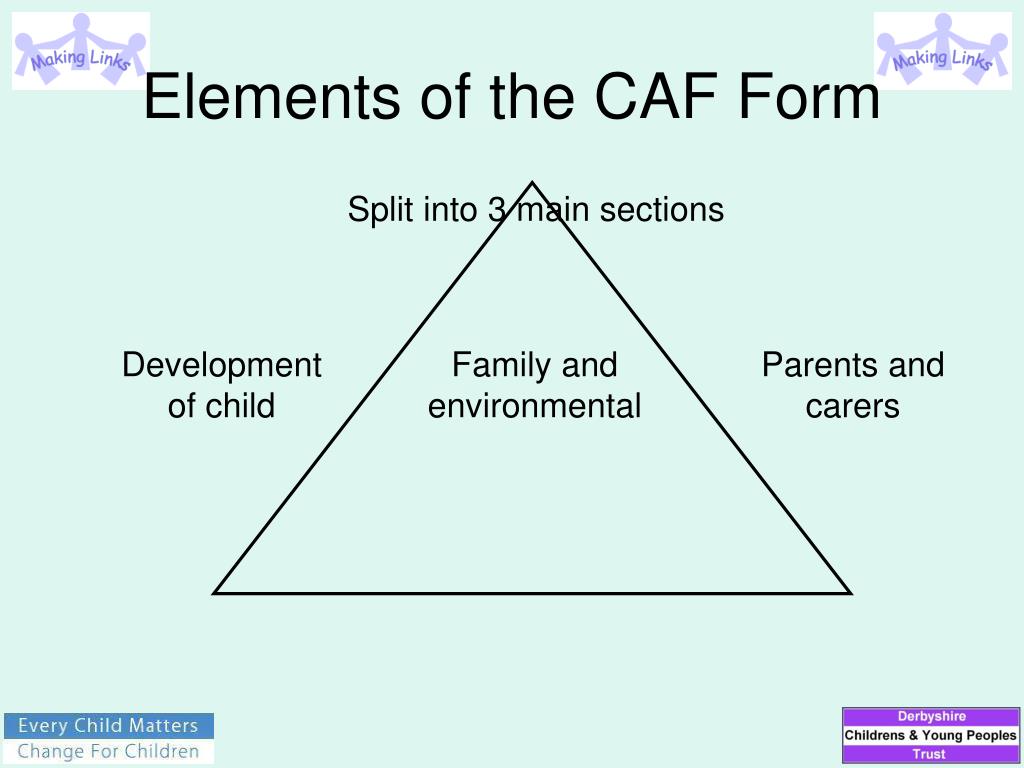 Making Links

Making Links

Elements of the CAF Form

Split into 3 main sections

Development of child

Family and environmental

Parents and carers

Every Child Matters
Change For Children

Derbyshire
Childrens & Young Peoples
Trust